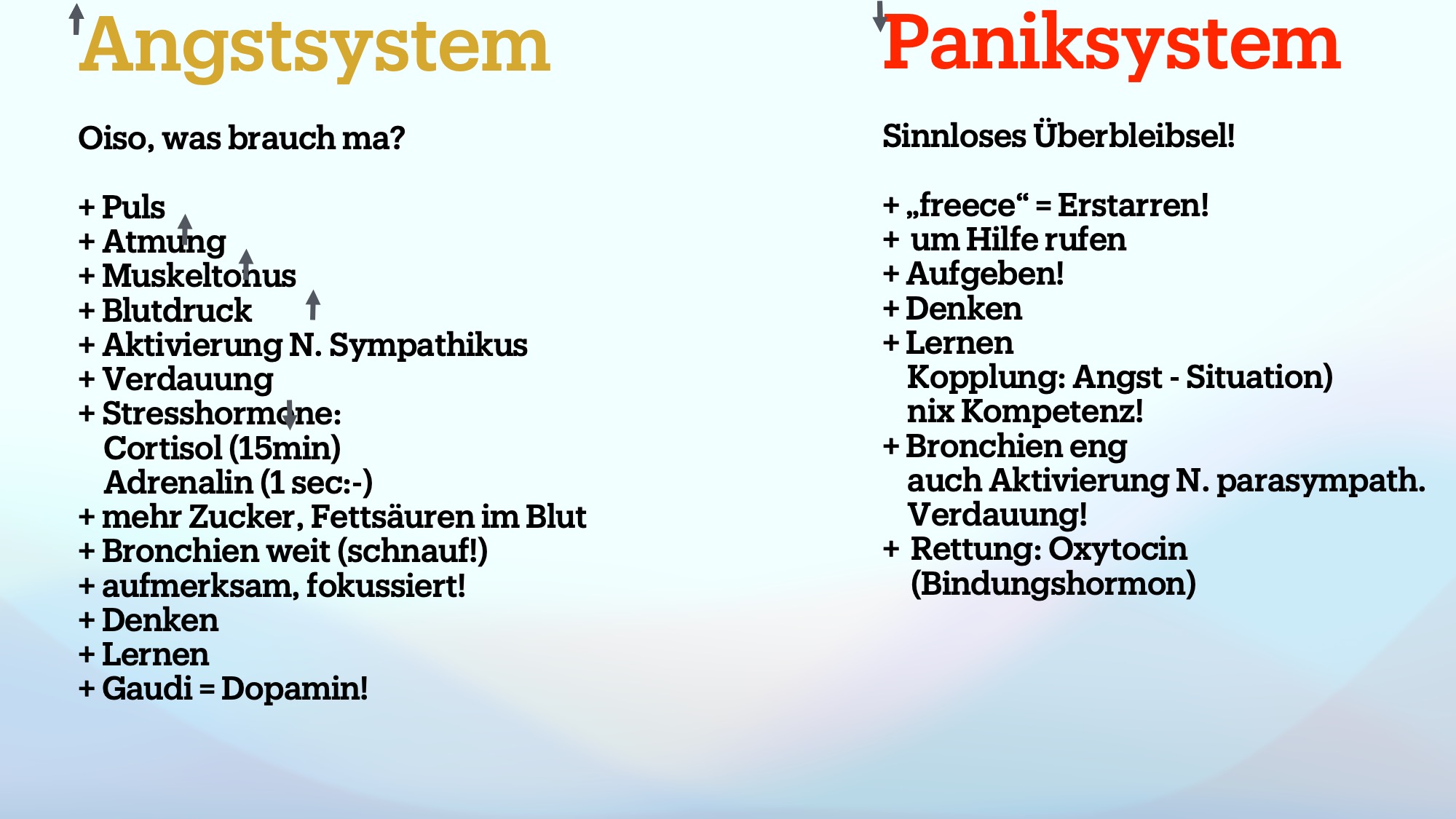 Angstsystem

Oiso, was brauch ma?

+ Puls
+ Atmung
+ Muskeltonus
+ Blutdruck
+ Aktivierung N. Sympathikus
+ Verdauung
+ Stresshormone:
Cortisol (15min)
Adrenalin (1 sec:-)
+ mehr Zucker, Fettsäuren im Blut
+ Bronchien weit (schnauf!)
+ aufmerksam, fokussiert!
+ Denken
+ Lernen
+ Gaudi = Dopamin!

Paniksystem

Sinnloses Überbleibsel!

+ „freece“ = Erstarren!
+ um Hilfe rufen
+ Aufgeben!
+ Denken
+ Lernen
Kopplung: Angst - Situation)
nix Kompetenz!
+ Bronchien eng
auch Aktivierung N. parasympath.
Verdauung!
+ Rettung: Oxytocin
(Bindungshormon)